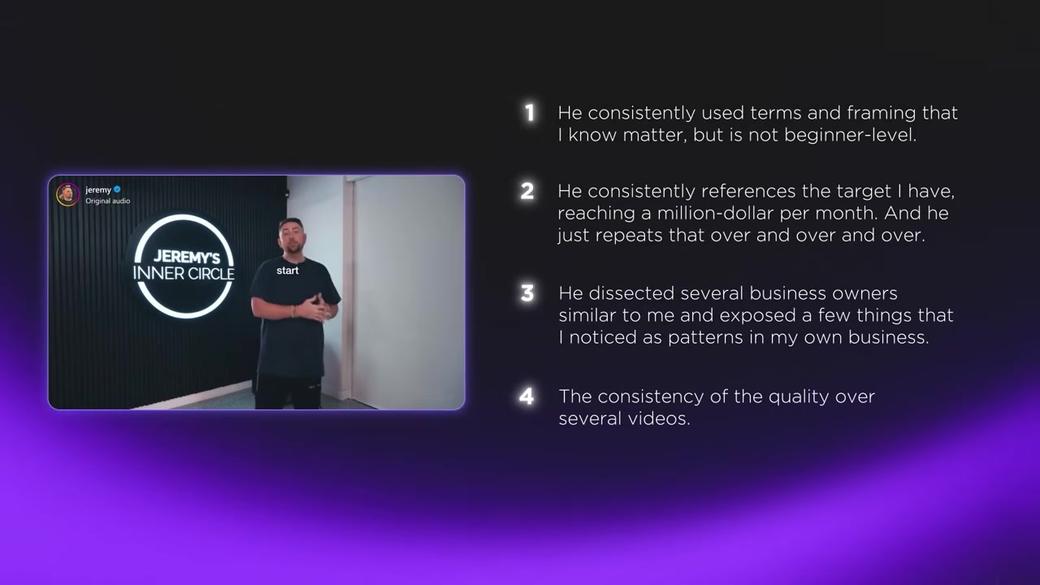 jeremy
Original audio

JEREMY'S
INNER CIRCLE

start

1 He consistently used terms and framing that I know matter, but is not beginner-level.

2 He consistently references the target I have, reaching a million-dollar per month. And he just repeats that over and over and over.

3 He dissected several business owners similar to me and exposed a few things that I noticed as patterns in my own business.

4 The consistency of the quality over several videos.